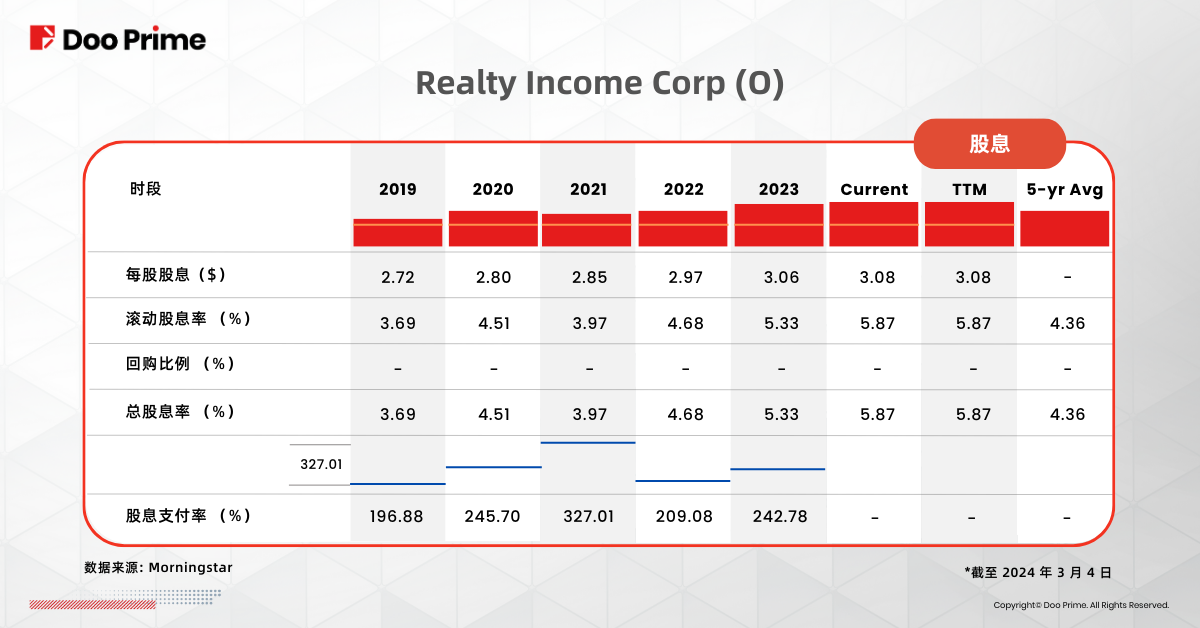 Doo Prime

Realty Income Corp (O)

股息

| 时段 | 2019 | 2020 | 2021 | 2022 | 2023 | Current | TTM | 5-yr Avg |
|---|---|---|---|---|---|---|---|---|
| 每股股息（$） | 2.72 | 2.80 | 2.85 | 2.97 | 3.06 | 3.08 | 3.08 | - |
| 滚动股息率 （%） | 3.69 | 4.51 | 3.97 | 4.68 | 5.33 | 5.87 | 5.87 | 4.36 |
| 回购比例 （%） | - | - | - | - | - | - | - | - |
| 总股息率 （%） | 3.69 | 4.51 | 3.97 | 4.68 | 5.33 | 5.87 | 5.87 | 4.36 |
| 327.01 | | | | | | | | |
| 股息支付率 （%） | 196.88 | 245.70 | 327.01 | 209.08 | 242.78 | - | - | - |

数据来源: Morningstar

*截至 2024 年 3 月 4 日

Copyright© Doo Prime. All Rights Reserved.